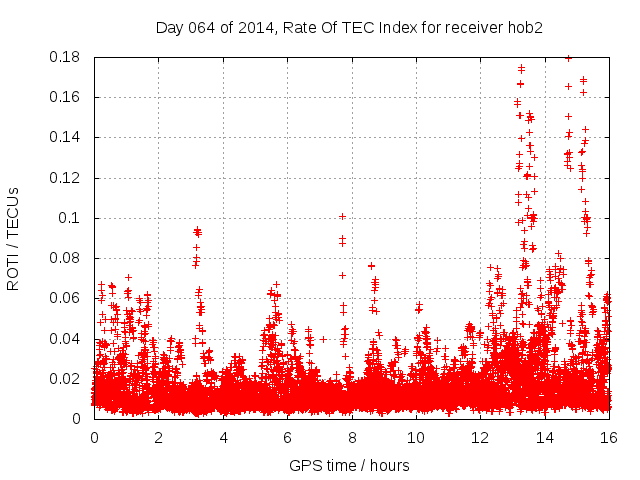 Day 064 of 2014, Rate Of TEC Index for receiver hob2

ROTI / TECUs

0.18
0.16
0.14
0.12
0.1
0.08
0.06
0.04
0.02
0

0
2
4
6
8
10
12
14
16

GPS time / hours